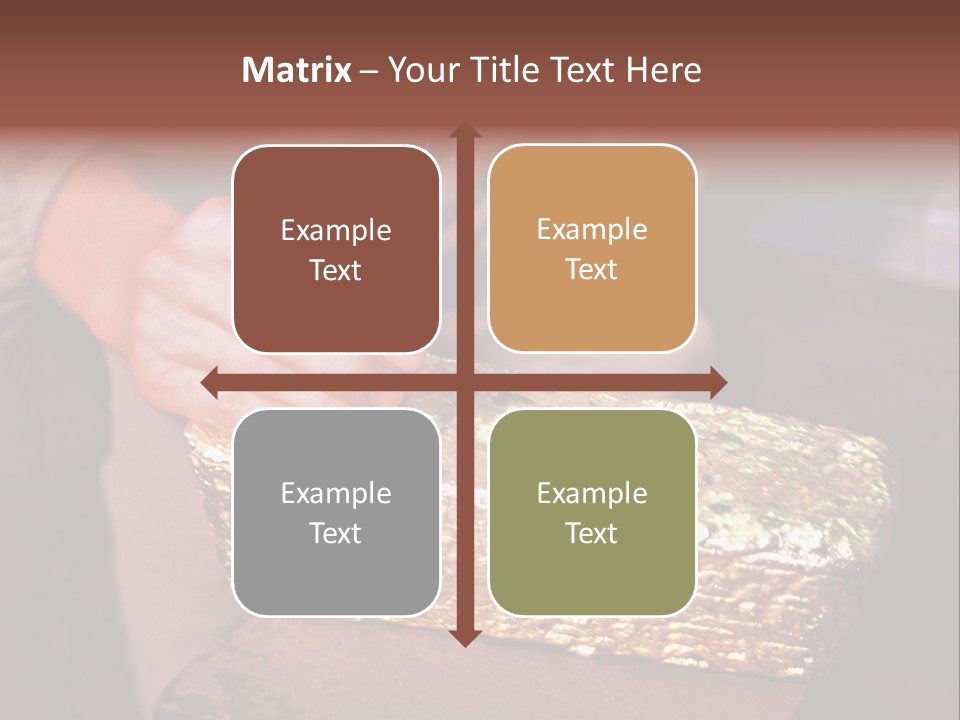 Matrix – Your Title Text Here

Example Text

Example Text

Example Text

Example Text